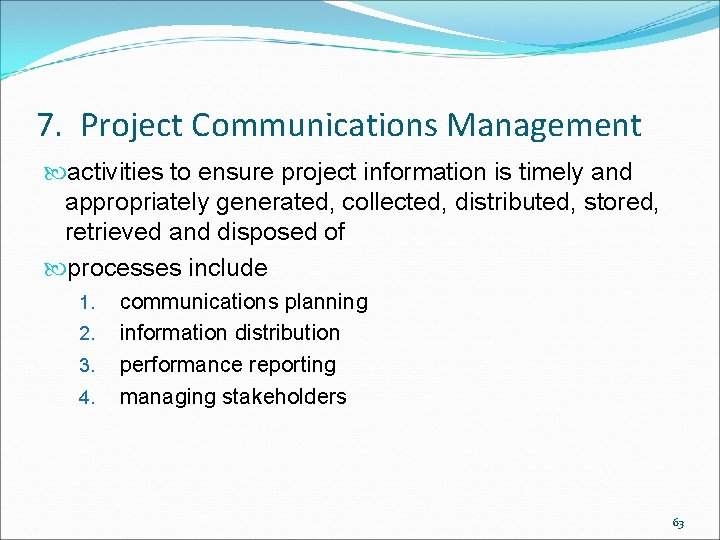 7. Project Communications Management

activities to ensure project information is timely and appropriately generated, collected, distributed, stored, retrieved and disposed of

processes include

1. communications planning
2. information distribution
3. performance reporting
4. managing stakeholders

63